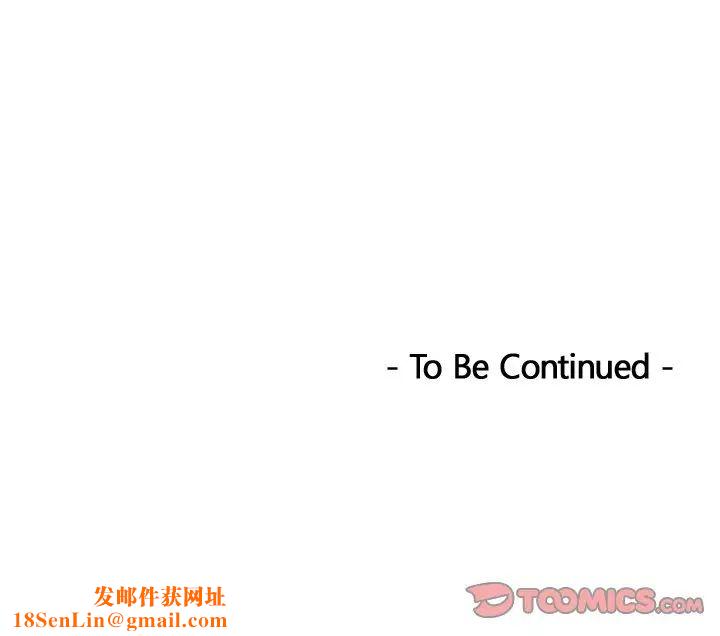 - To Be Continued -

发邮件获网址
18SenLin@gmail.com

TOOMICS.com